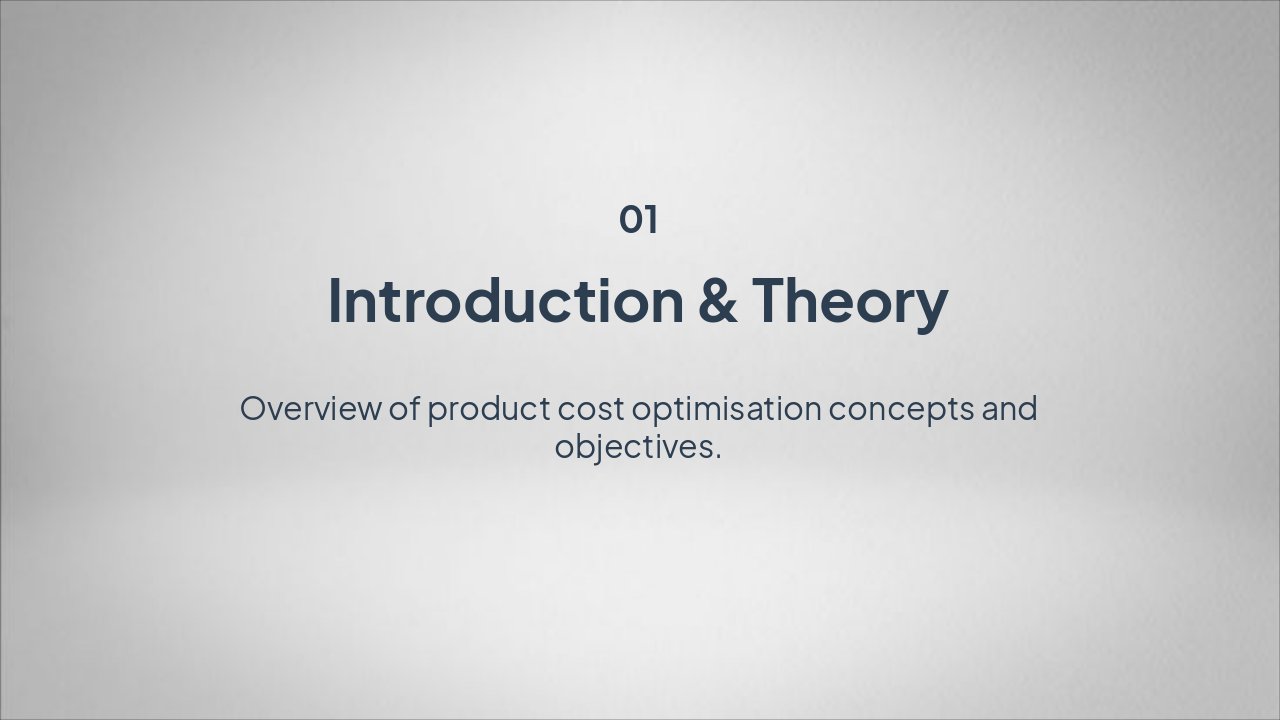 01

Introduction & Theory

Overview of product cost optimisation concepts and objectives.